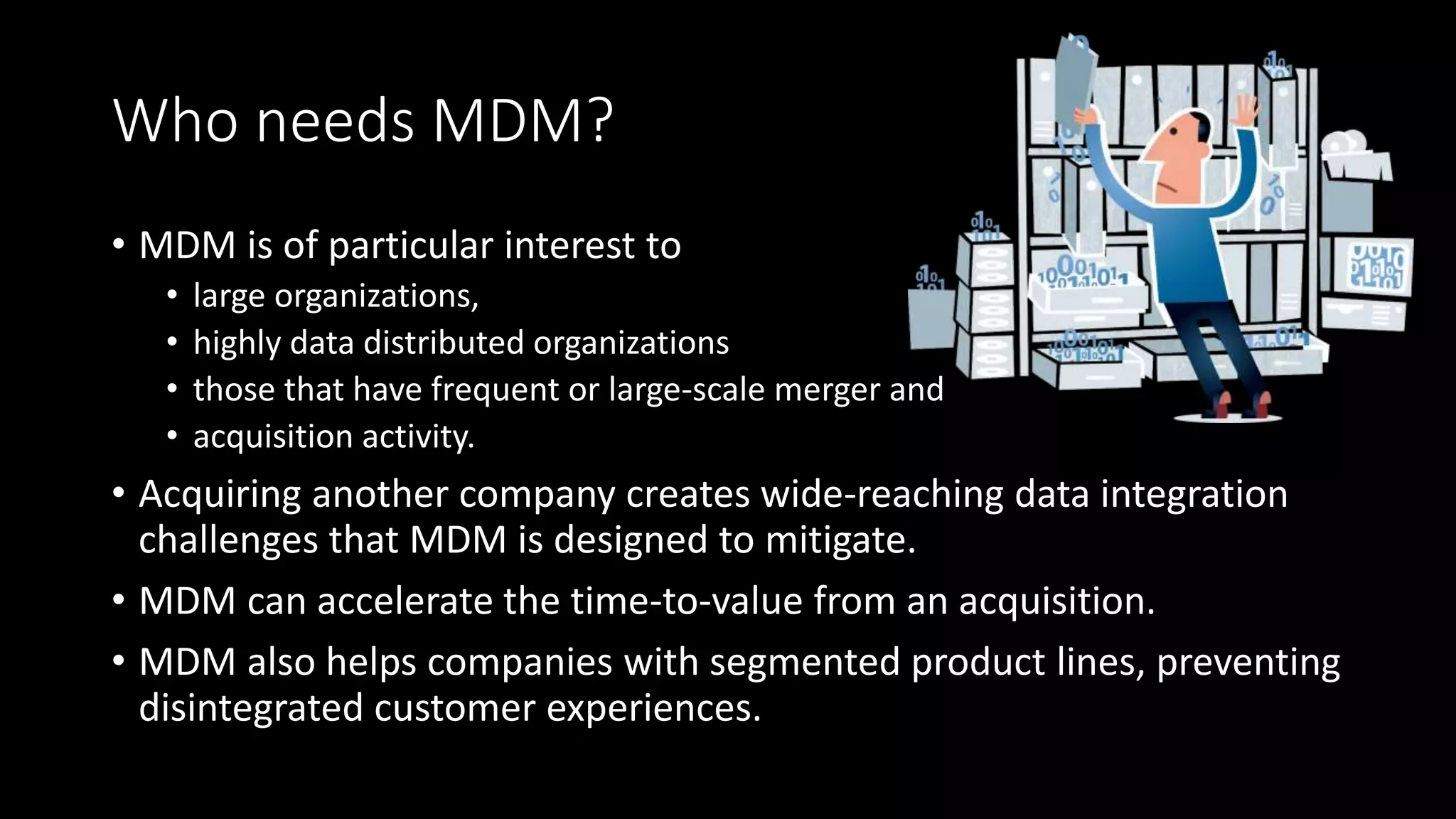 Who needs MDM?

• MDM is of particular interest to
  • large organizations,
  • highly data distributed organizations
  • those that have frequent or large-scale merger and
  • acquisition activity.
• Acquiring another company creates wide-reaching data integration challenges that MDM is designed to mitigate.
• MDM can accelerate the time-to-value from an acquisition.
• MDM also helps companies with segmented product lines, preventing disintegrated customer experiences.